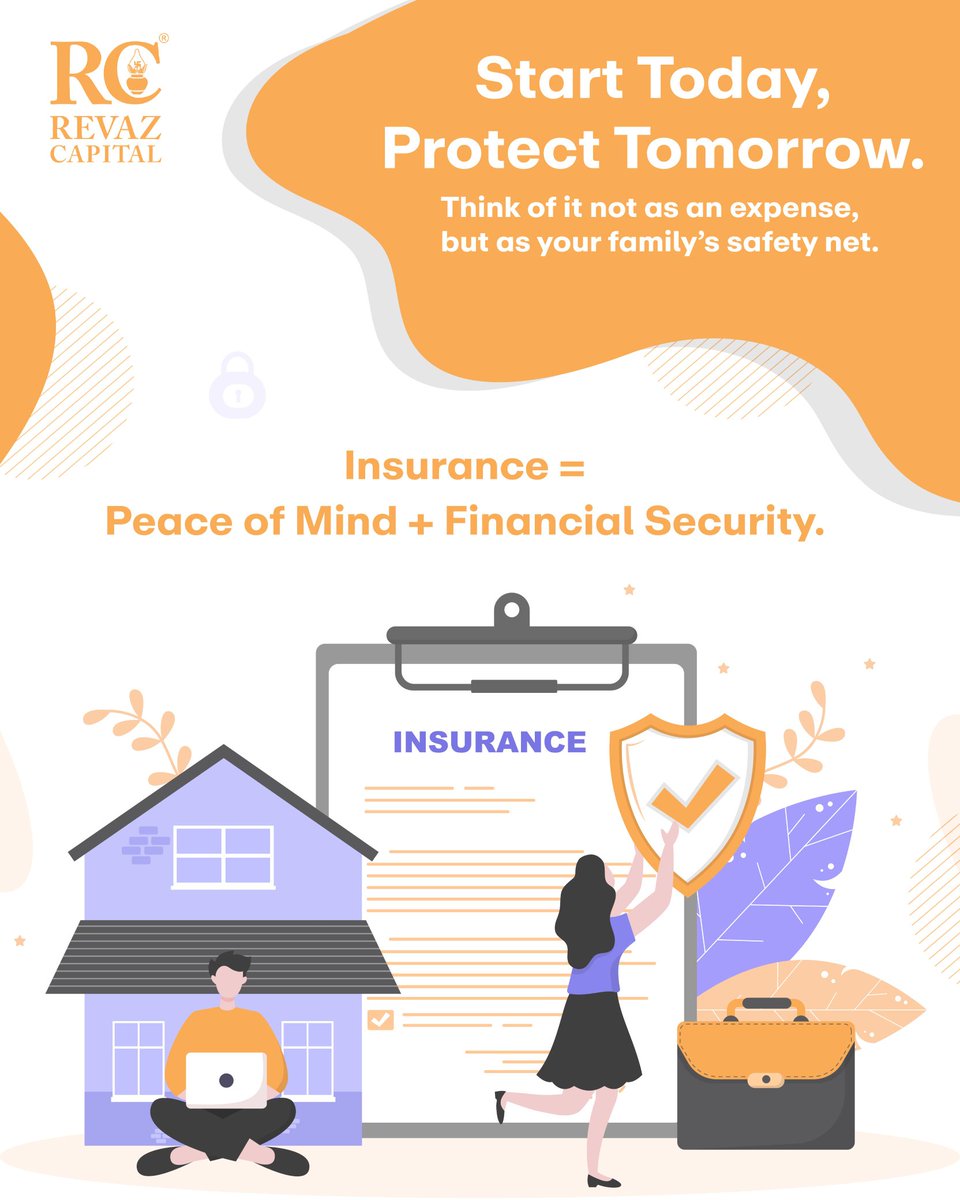 RC®
REVAZ
CAPITAL

Start Today,
Protect Tomorrow.

Think of it not as an expense, but as your family's safety net.

Insurance =
Peace of Mind + Financial Security.

INSURANCE